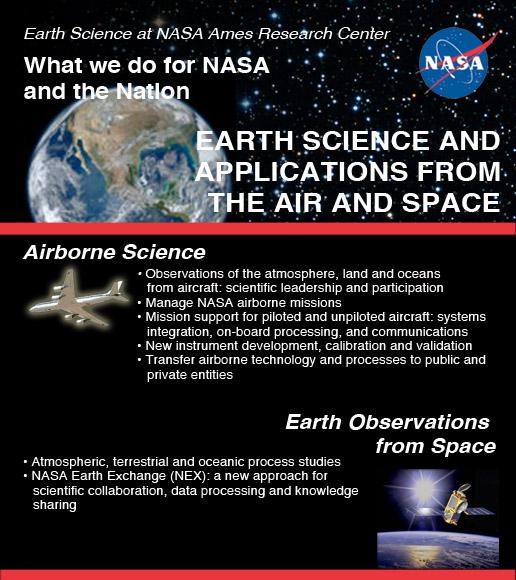 Earth Science at NASA Ames Research Center

What we do for NASA and the Nation

NASA

EARTH SCIENCE AND APPLICATIONS FROM THE AIR AND SPACE

Airborne Science

• Observations of the atmosphere, land and oceans from aircraft: scientific leadership and participation
• Manage NASA airborne missions
• Mission support for piloted and unpiloted aircraft: systems integration, on-board processing, and communications
• New instrument development, calibration and validation
• Transfer airborne technology and processes to public and private entities

Earth Observations from Space

• Atmospheric, terrestrial and oceanic process studies
• NASA Earth Exchange (NEX): a new approach for scientific collaboration, data processing and knowledge sharing